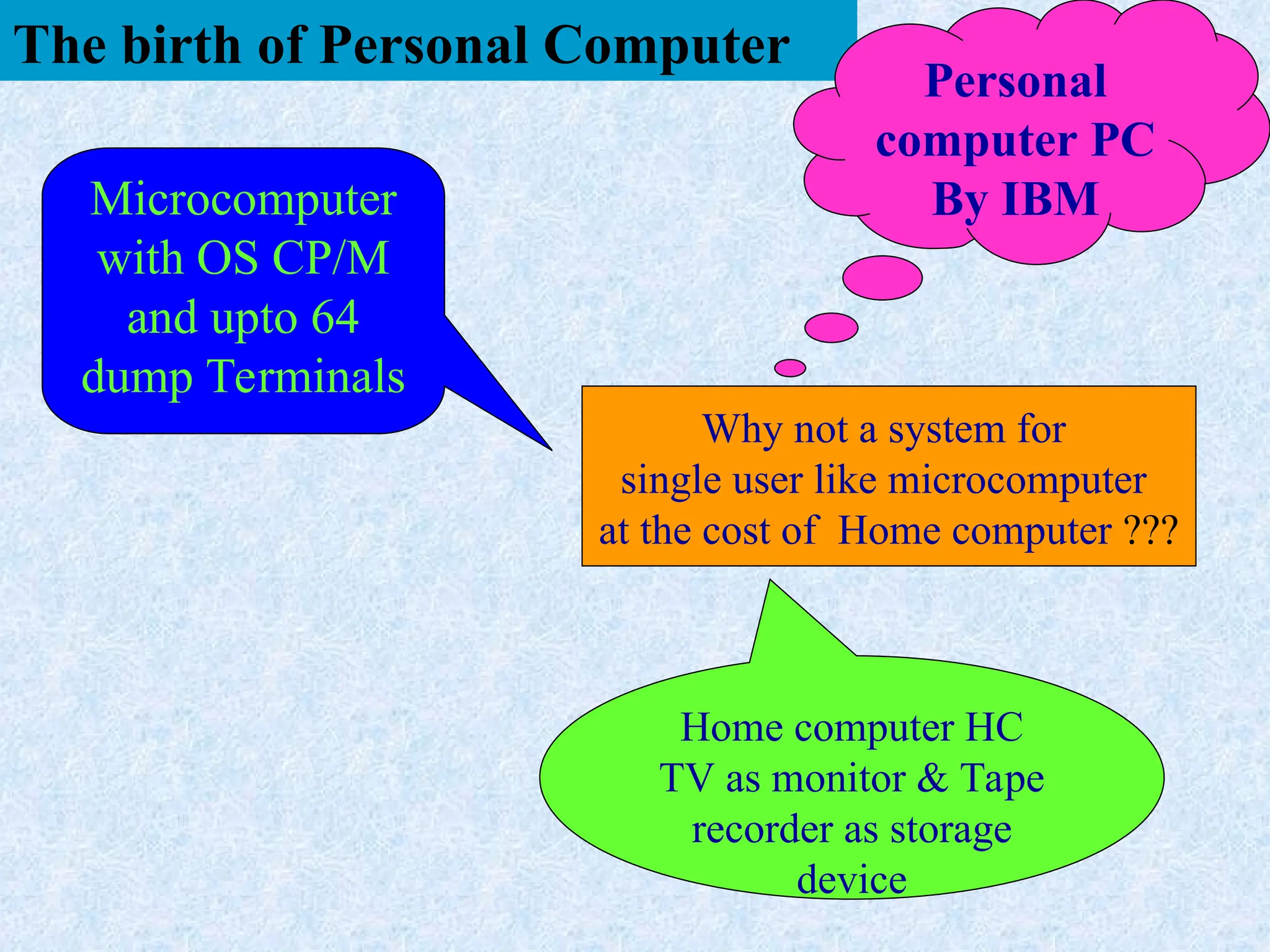 The birth of Personal Computer

Personal computer PC By IBM

Microcomputer with OS CP/M and upto 64 dump Terminals

Why not a system for single user like microcomputer at the cost of Home computer ???

Home computer HC TV as monitor & Tape recorder as storage device